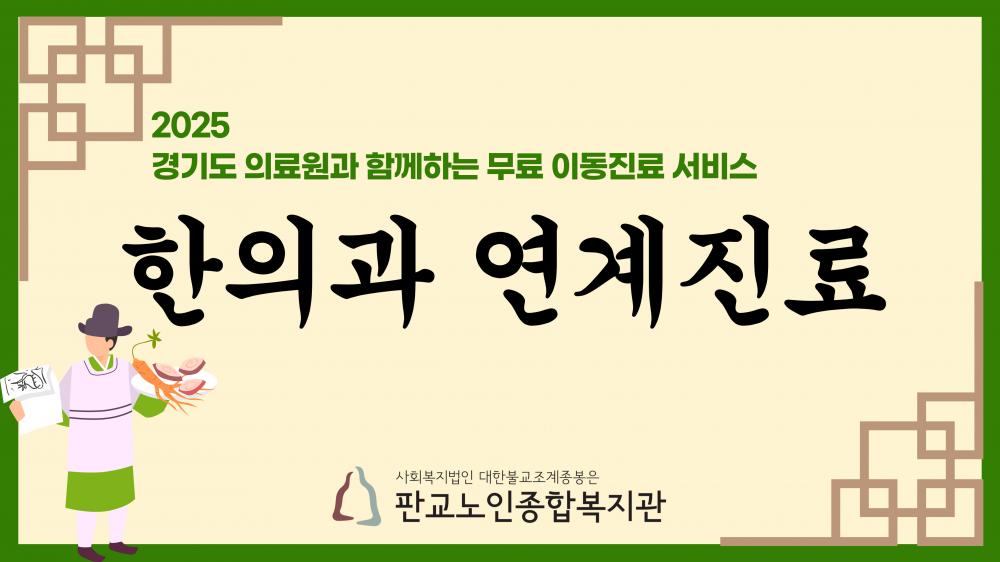 2025
경기도 의료원과 함께하는 무료 이동진료 서비스

한의과 연계진료

사회복지법인 대한불교조계종봉은
판교노인종합복지관